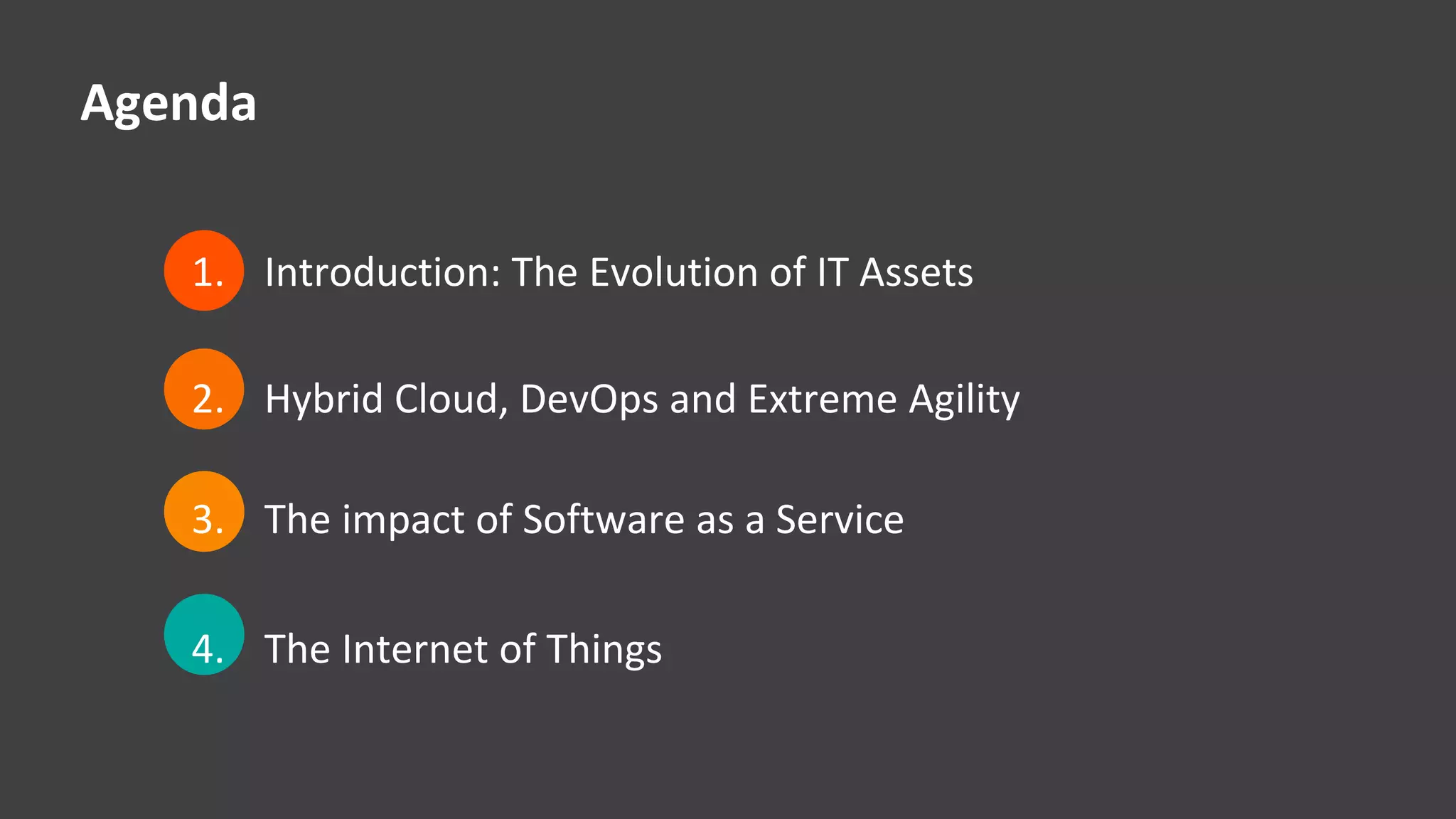 Agenda

1. Introduction: The Evolution of IT Assets

2. Hybrid Cloud, DevOps and Extreme Agility

3. The impact of Software as a Service

4. The Internet of Things